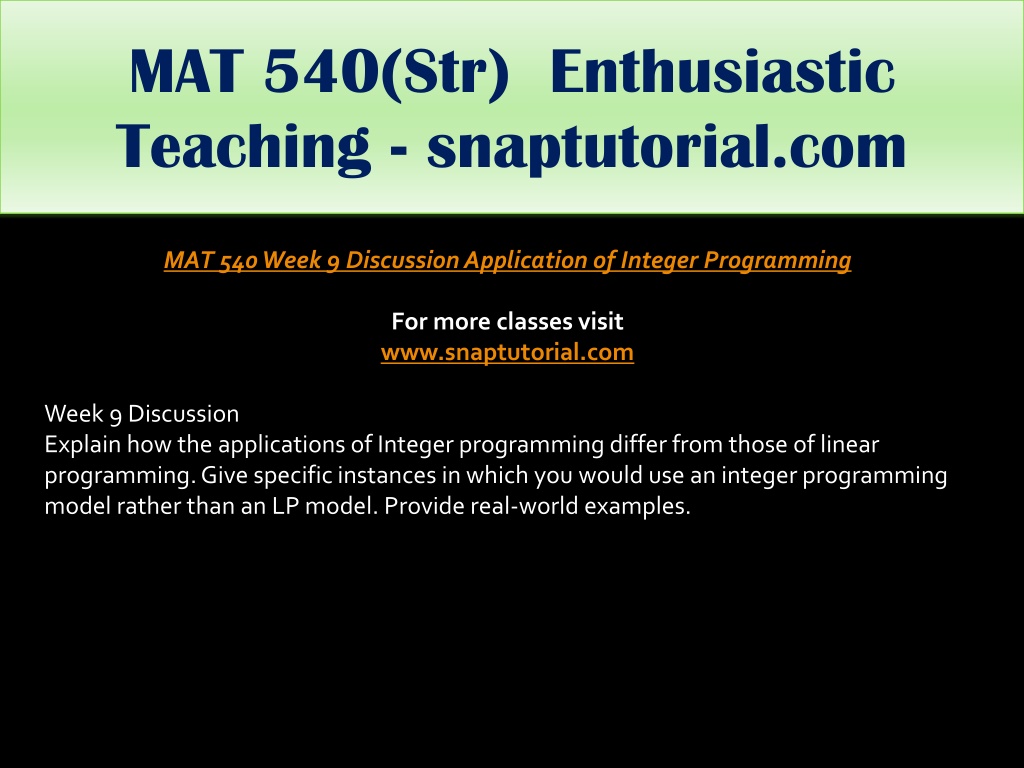 MAT 540(Str) Enthusiastic Teaching - snaptutorial.com

MAT 540 Week 9 Discussion Application of Integer Programming

For more classes visit
www.snaptutorial.com

Week 9 Discussion
Explain how the applications of Integer programming differ from those of linear programming. Give specific instances in which you would use an integer programming model rather than an LP model. Provide real-world examples.